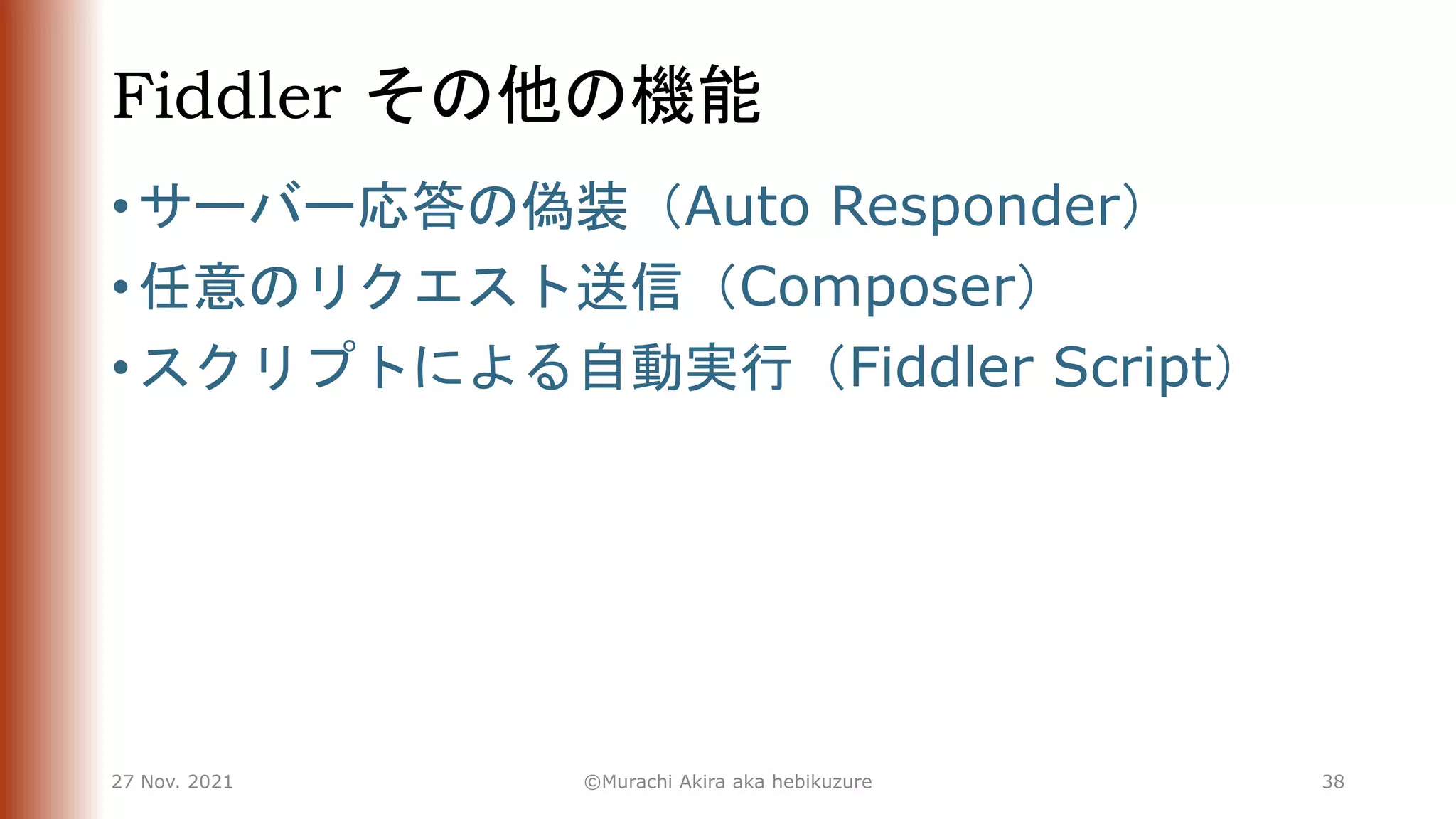 Fiddler その他の機能

• サーバー応答の偽装（Auto Responder）
• 任意のリクエスト送信（Composer）
• スクリプトによる自動実行（Fiddler Script）

27 Nov. 2021 ©Murachi Akira aka hebikuzure 38